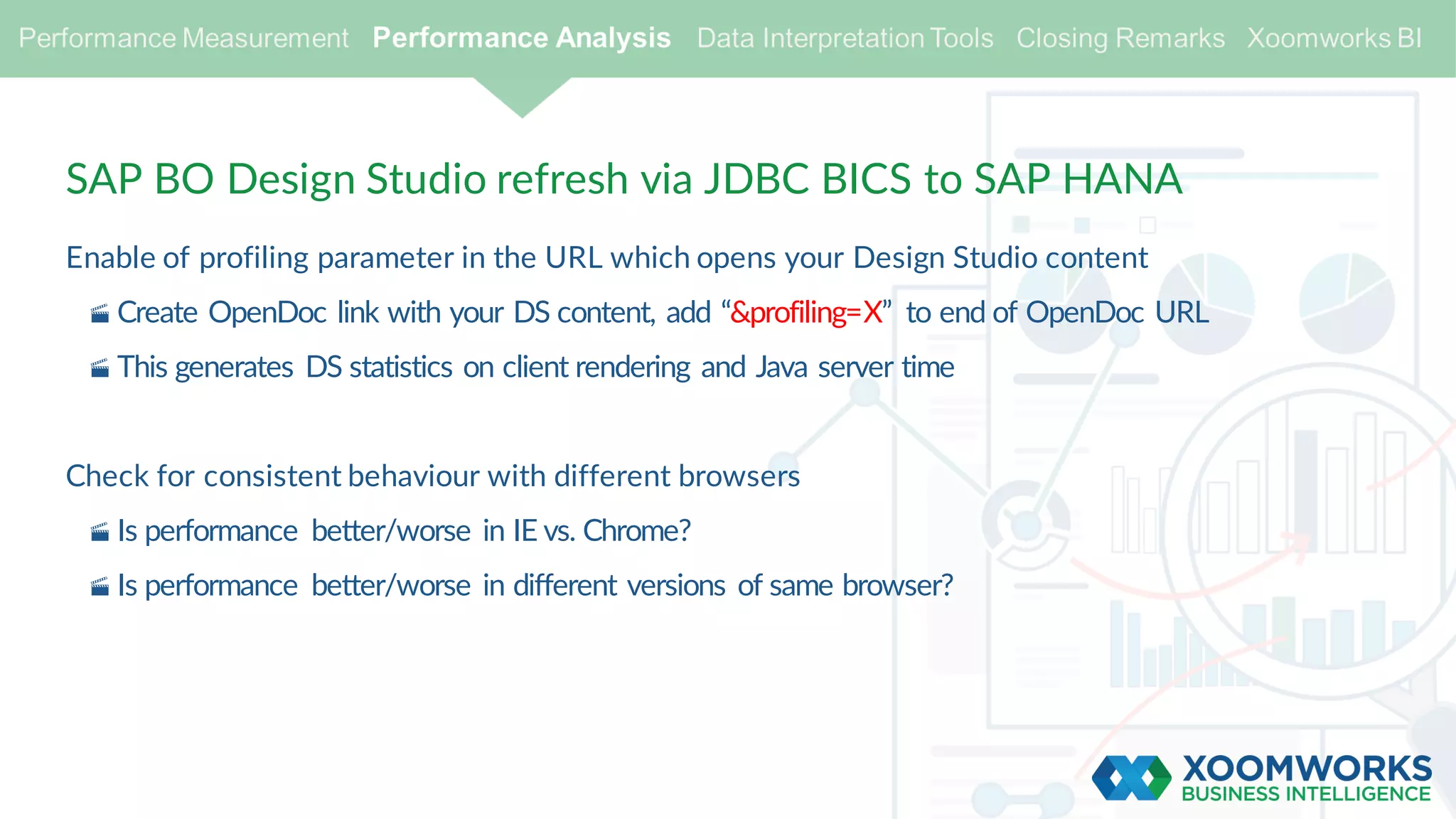 Performance Measurement Performance Analysis Data Interpretation Tools Closing Remarks Xoomworks BI

SAP BO Design Studio refresh via JDBC BICS to SAP HANA

Enable of profiling parameter in the URL which opens your Design Studio content

Create OpenDoc link with your DS content, add “&profiling=X” to end of OpenDoc URL

This generates DS statistics on client rendering and Java server time

Check for consistent behaviour with different browsers

Is performance better/worse in IE vs. Chrome?

Is performance better/worse in different versions of same browser?

XOOMWORKS
BUSINESS INTELLIGENCE